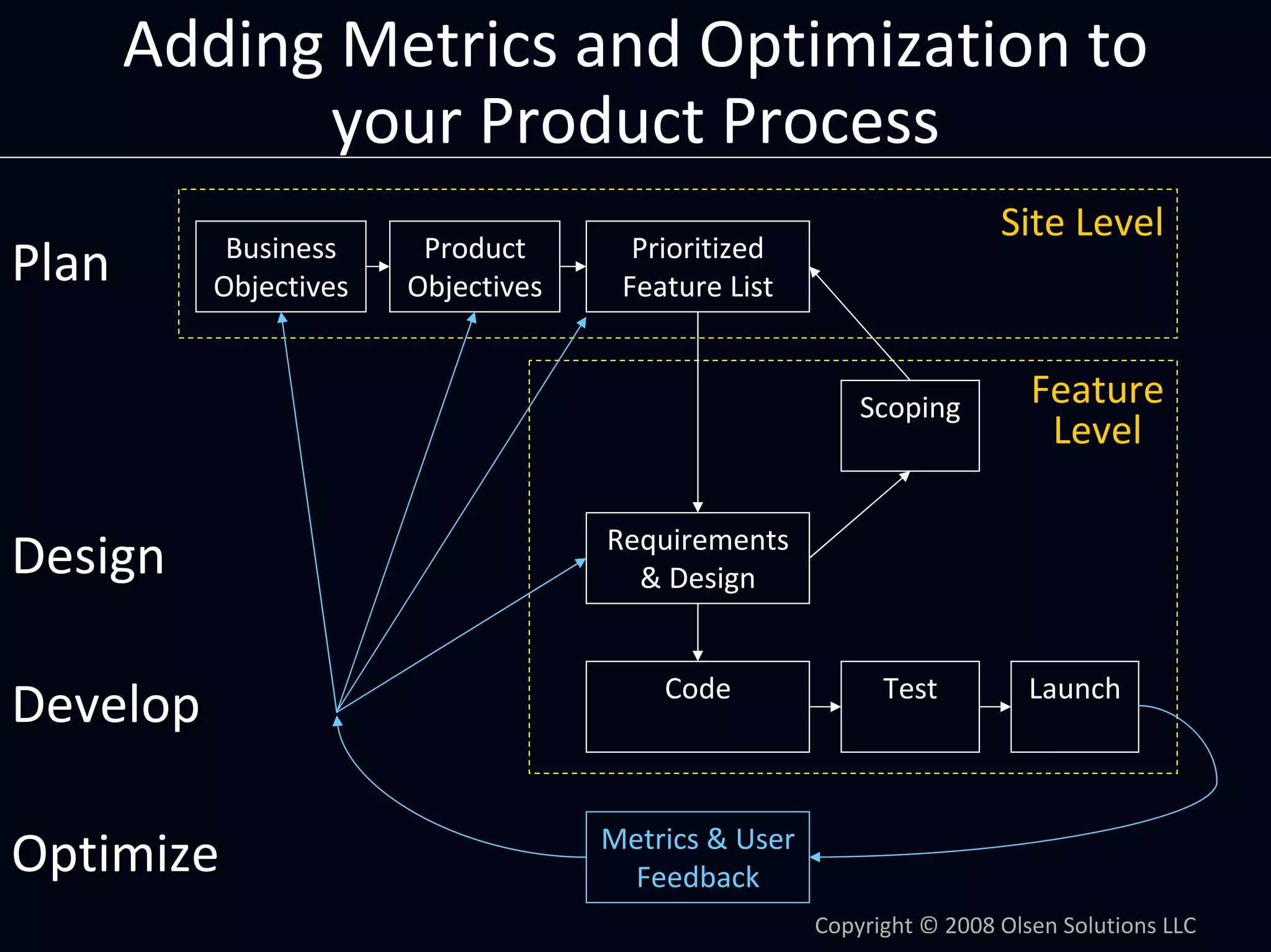 Adding Metrics and Optimization to your Product Process

Plan

Business Objectives

Product Objectives

Prioritized Feature List

Site Level

Scoping

Feature Level

Design

Requirements & Design

Develop

Code

Test

Launch

Optimize

Metrics & User Feedback

Copyright © 2008 Olsen Solutions LLC